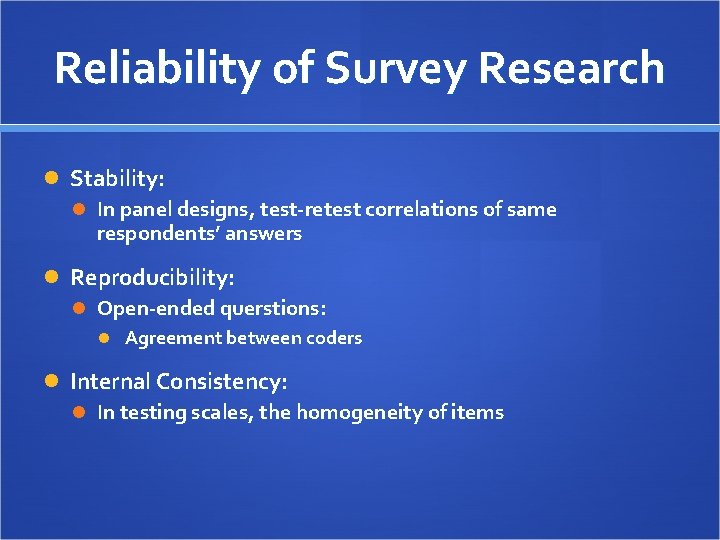 Reliability of Survey Research

Stability:
In panel designs, test-retest correlations of same respondents' answers

Reproducibility:
Open-ended querstions:
Agreement between coders

Internal Consistency:
In testing scales, the homogeneity of items